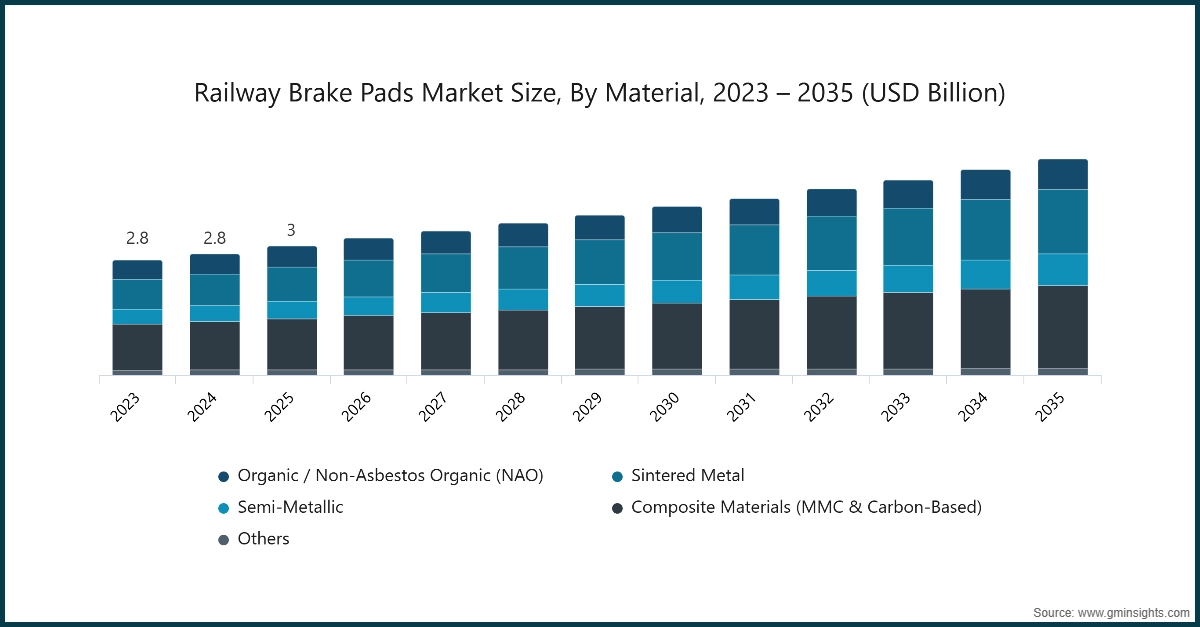 Railway Brake Pads Market Size, By Material, 2023 – 2035 (USD Billion)

2.8
2.8
3

2023
2024
2025
2026
2027
2028
2029
2030
2031
2032
2033
2034
2035

Organic / Non-Asbestos Organic (NAO)
Sintered Metal
Semi-Metallic
Composite Materials (MMC & Carbon-Based)
Others

Source: www.gminsights.com